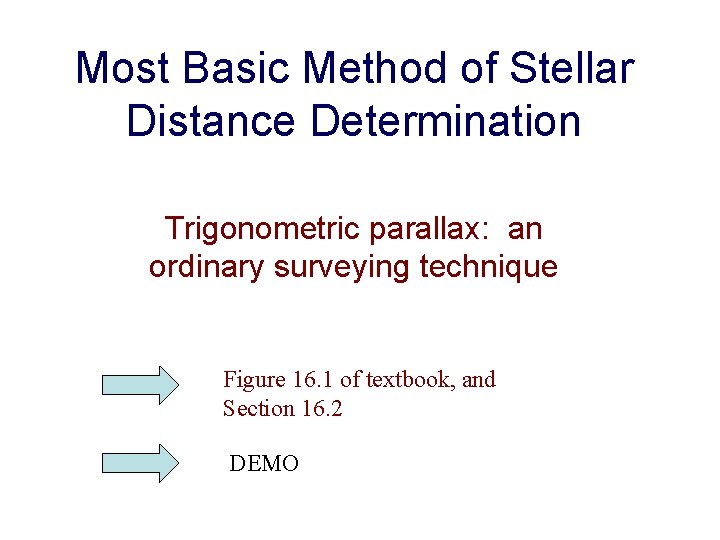 Most Basic Method of Stellar Distance Determination

Trigonometric parallax: an ordinary surveying technique

Figure 16.1 of textbook, and Section 16.2

DEMO